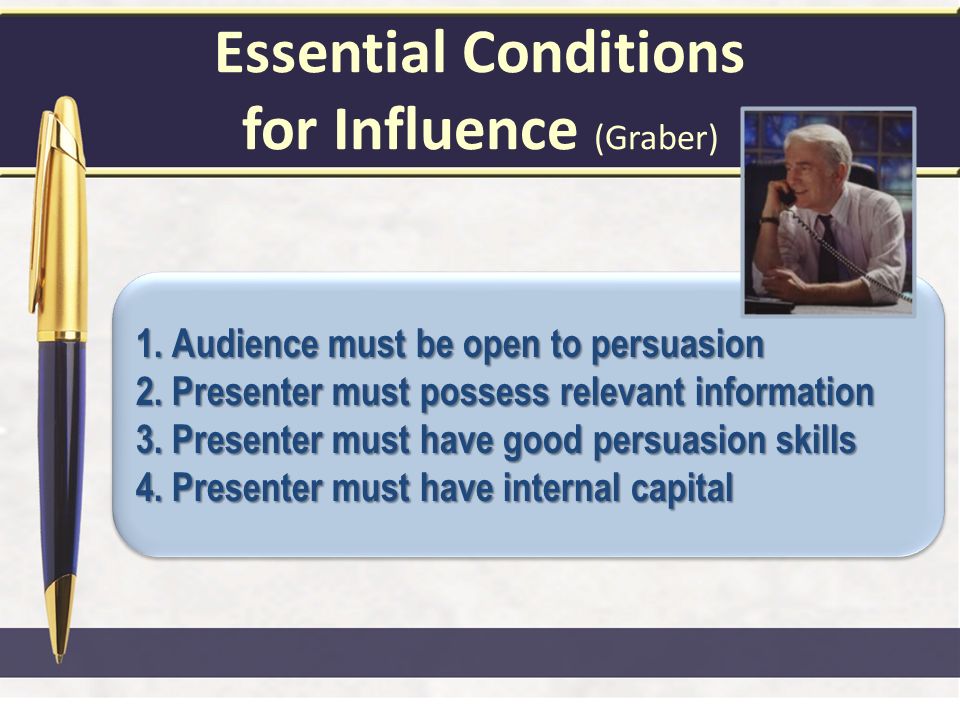 Essential Conditions for Influence (Graber)

1. Audience must be open to persuasion
2. Presenter must possess relevant information
3. Presenter must have good persuasion skills
4. Presenter must have internal capital